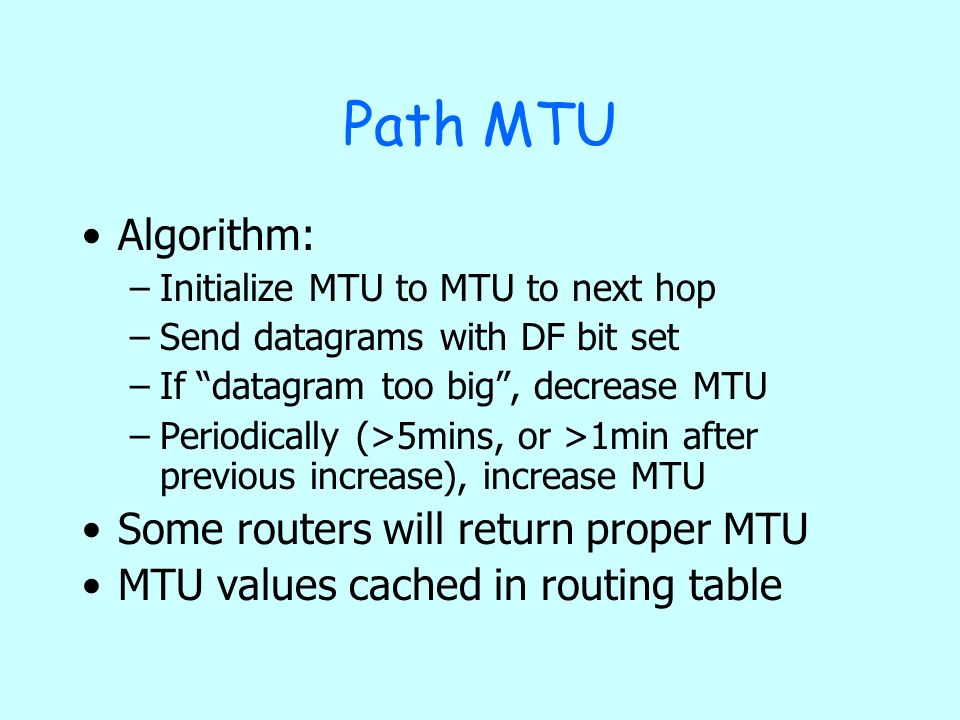 Path MTU

• Algorithm:
– Initialize MTU to MTU to next hop
– Send datagrams with DF bit set
– If “datagram too big”, decrease MTU
– Periodically (>5mins, or >1min after previous increase), increase MTU
• Some routers will return proper MTU
• MTU values cached in routing table